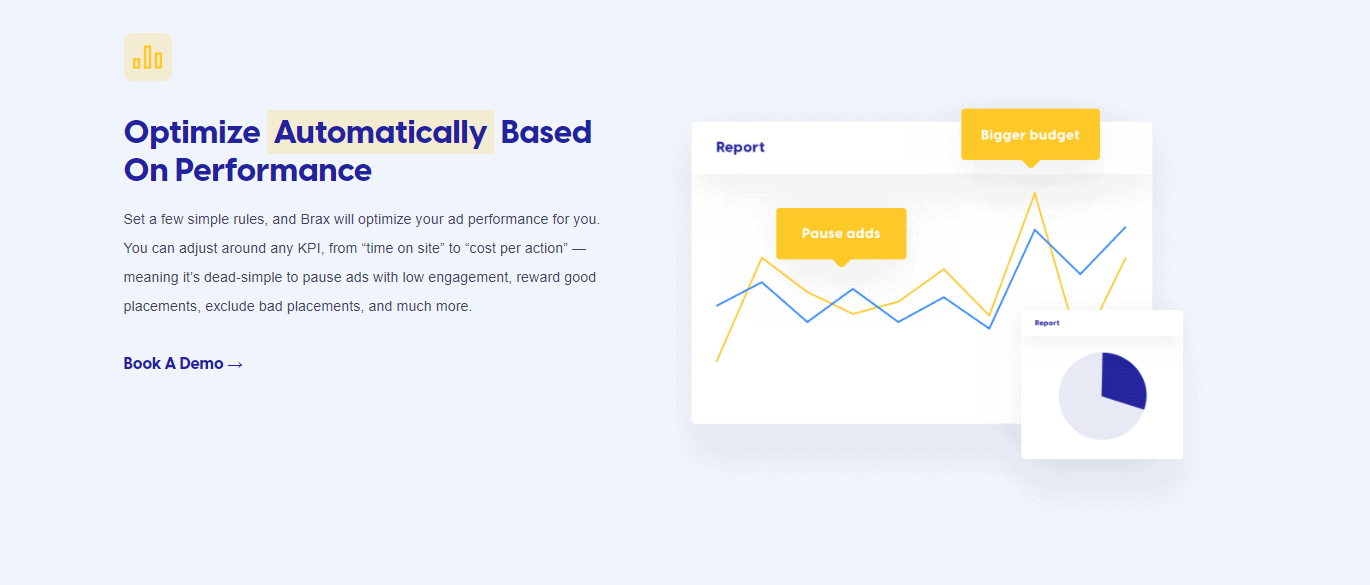 Optimize Automatically Based On Performance

Set a few simple rules, and Brax will optimize your ad performance for you. You can adjust around any KPI, from “time on site” to “cost per action” — meaning it’s dead-simple to pause ads with low engagement, reward good placements, exclude bad placements, and much more.

Book A Demo →

Report

Bigger budget

Pause adds

Report